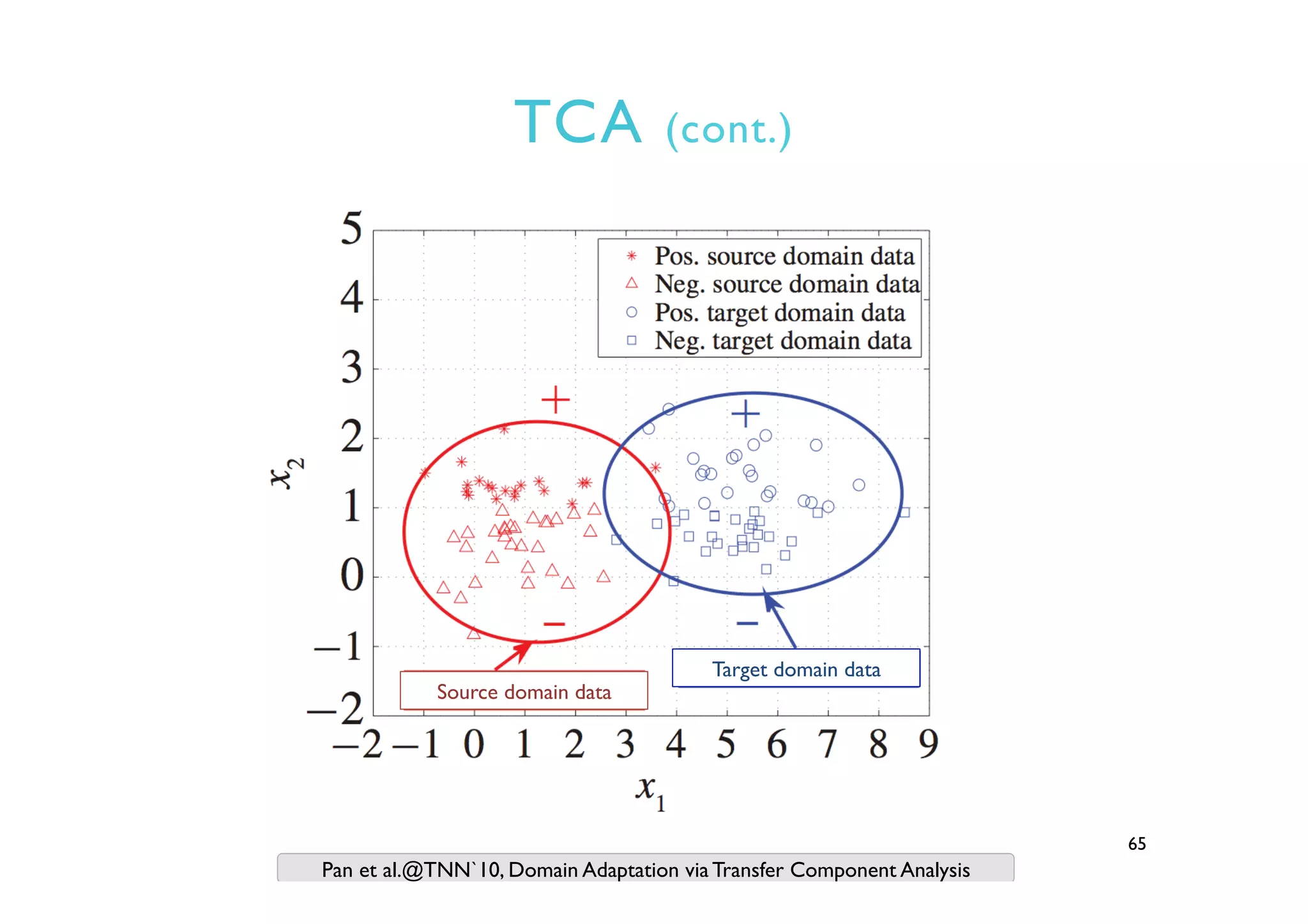 TCA (cont.)

5
4
3
2
1
0
−1
−2

$x_2$

Pos. source domain data
Neg. source domain data
Pos. target domain data
Neg. target domain data

+
+
−
−

Source domain data

Target domain data

−2 −1 0 1 2 3 4 5 6 7 8 9

$x_1$

65

Pan et al.@TNN`10, Domain Adaptation via Transfer Component Analysis